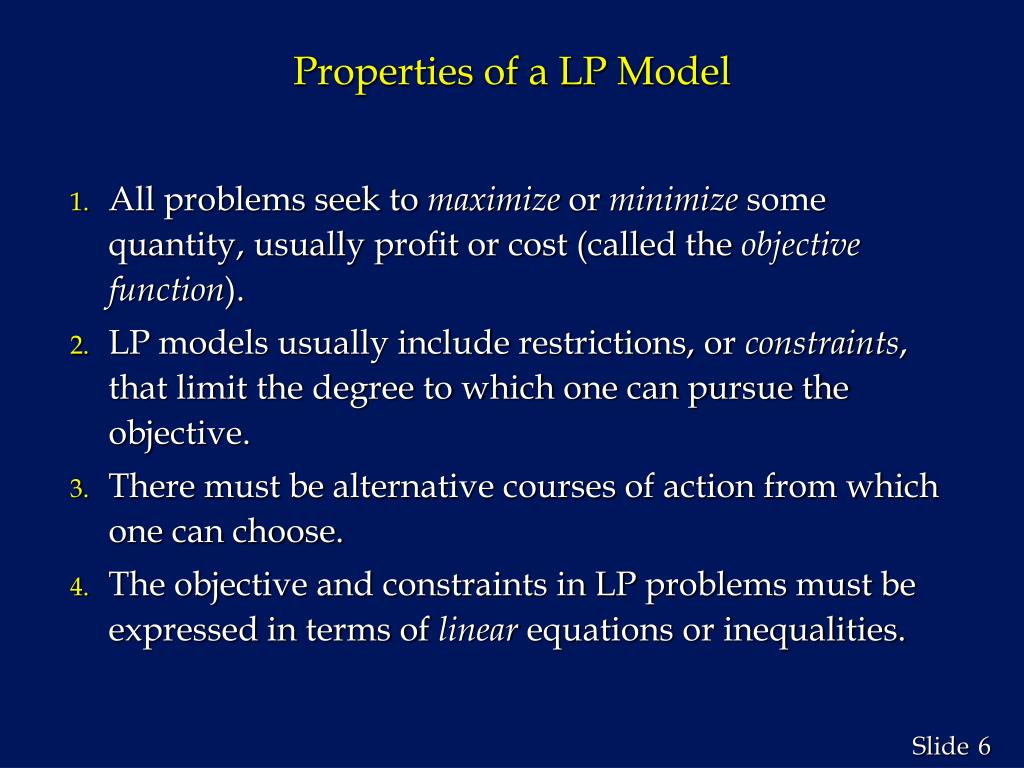 Properties of a LP Model

1. All problems seek to maximize or minimize some quantity, usually profit or cost (called the objective function).
2. LP models usually include restrictions, or constraints, that limit the degree to which one can pursue the objective.
3. There must be alternative courses of action from which one can choose.
4. The objective and constraints in LP problems must be expressed in terms of linear equations or inequalities.

Slide 6